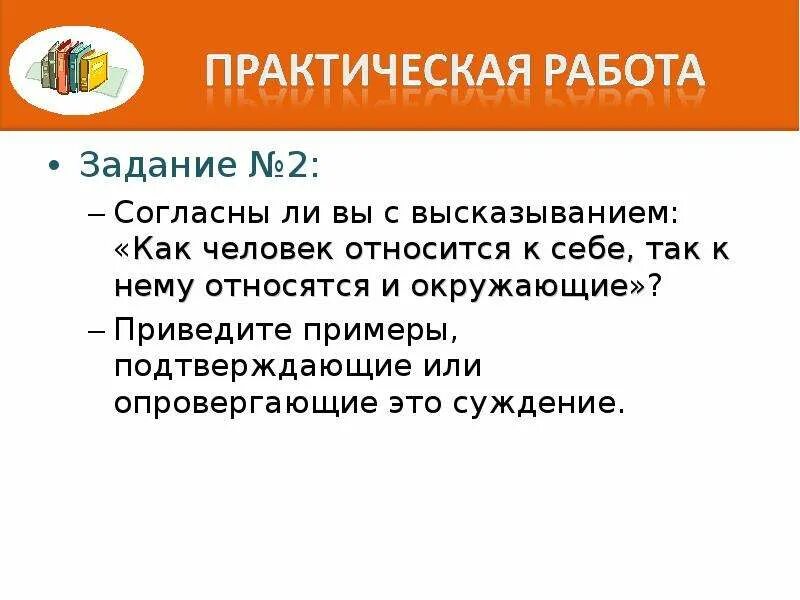 ПРАКТИЧЕСКАЯ РАБОТА

• Задание №2:

– Согласны ли вы с высказыванием: «Как человек относится к себе, так к нему относятся и окружающие»?

– Приведите примеры, подтверждающие или опровергающие это суждение.